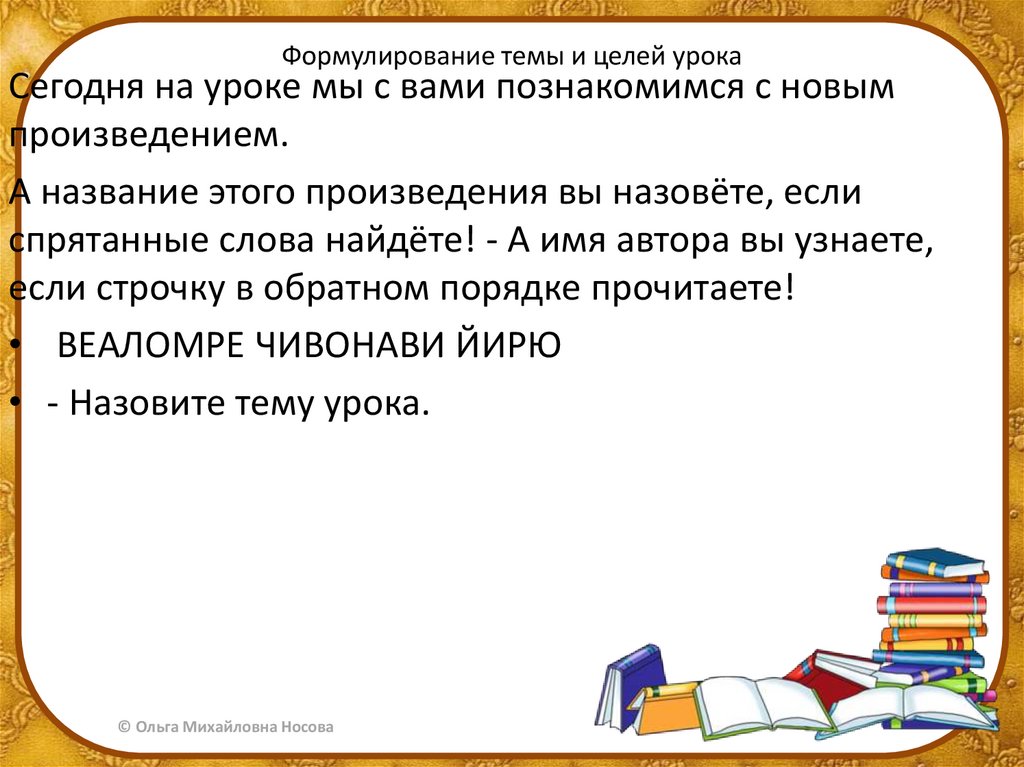 Формулирование темы и целей урока

Сегодня на уроке мы с вами познакомимся с новым произведением.

А название этого произведения вы назовёте, если спрятанные слова найдёте! - А имя автора вы узнаете, если строчку в обратном порядке прочитаете!

• ВЕАЛОМРЕ ЧИВОНАВИ ЙИРЮ

• - Назовите тему урока.

© Ольга Михайловна Носова